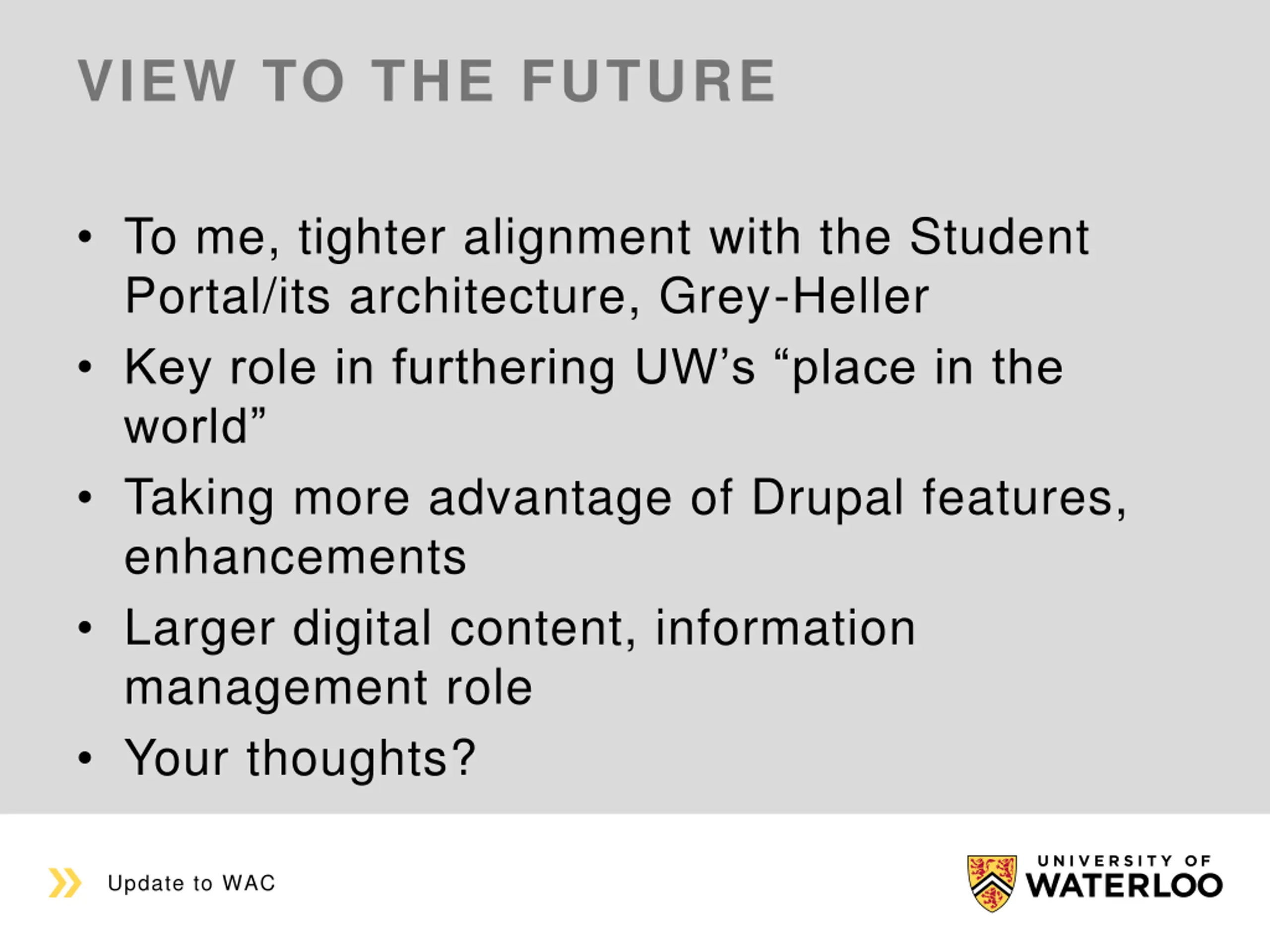 VIEW TO THE FUTURE

• To me, tighter alignment with the Student Portal/its architecture, Grey-Heller
• Key role in furthering UW's "place in the world"
• Taking more advantage of Drupal features, enhancements
• Larger digital content, information management role
• Your thoughts?

Update to WAC

UNIVERSITY OF WATERLOO